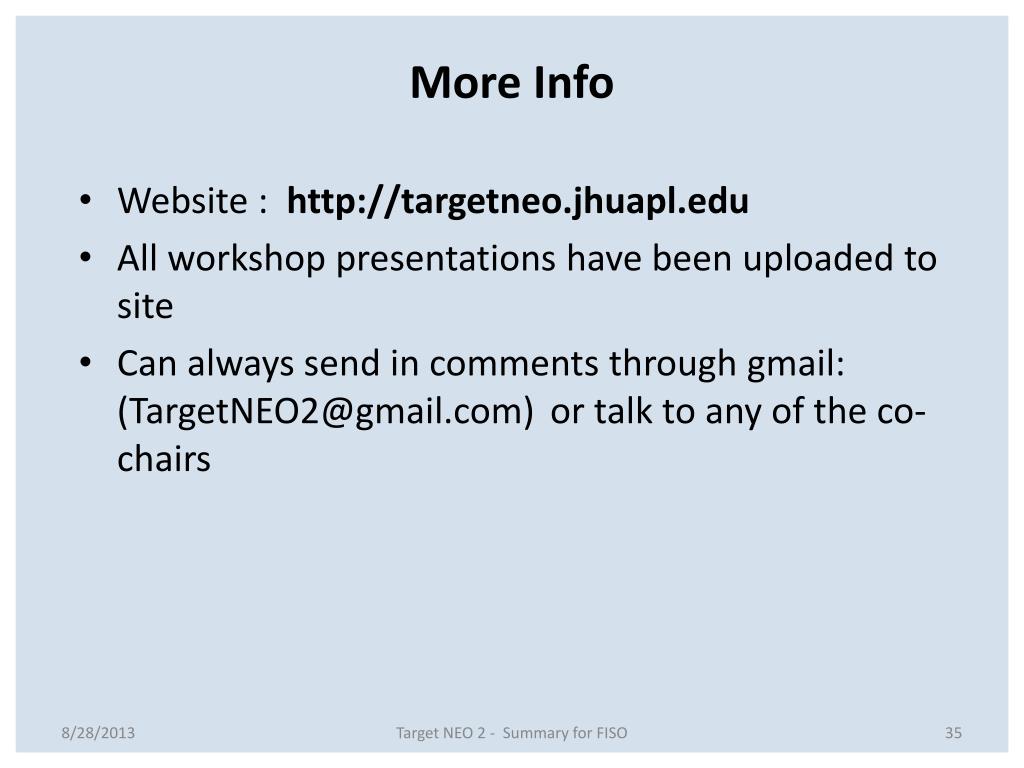 More Info

• Website : http://targetneo.jhuapl.edu
• All workshop presentations have been uploaded to site
• Can always send in comments through gmail: (TargetNEO2@gmail.com) or talk to any of the co-chairs

8/28/2013

Target NEO 2 - Summary for FISO

35